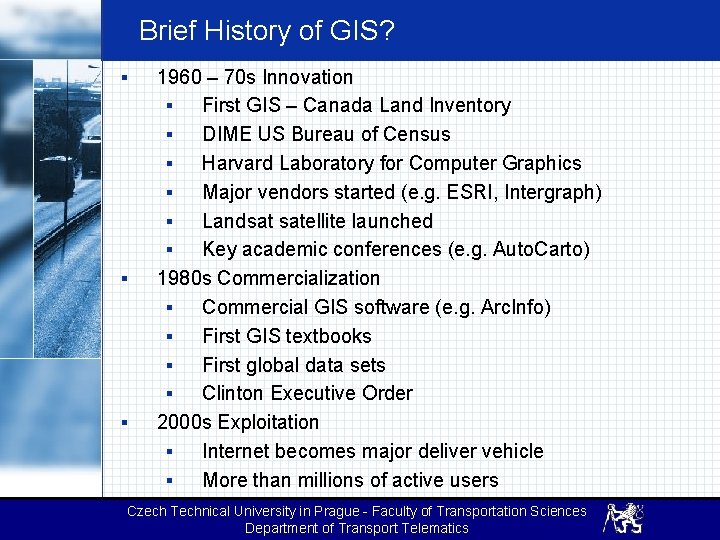 Brief History of GIS?

- 1960 – 70s Innovation
  - First GIS – Canada Land Inventory
  - DIME US Bureau of Census
  - Harvard Laboratory for Computer Graphics
  - Major vendors started (e.g. ESRI, Intergraph)
  - Landsat satellite launched
  - Key academic conferences (e.g. AutoCarto)
- 1980s Commercialization
  - Commercial GIS software (e.g. ArcInfo)
  - First GIS textbooks
  - First global data sets
  - Clinton Executive Order
- 2000s Exploitation
  - Internet becomes major deliver vehicle
  - More than millions of active users

Czech Technical University in Prague - Faculty of Transportation Sciences
Department of Transport Telematics